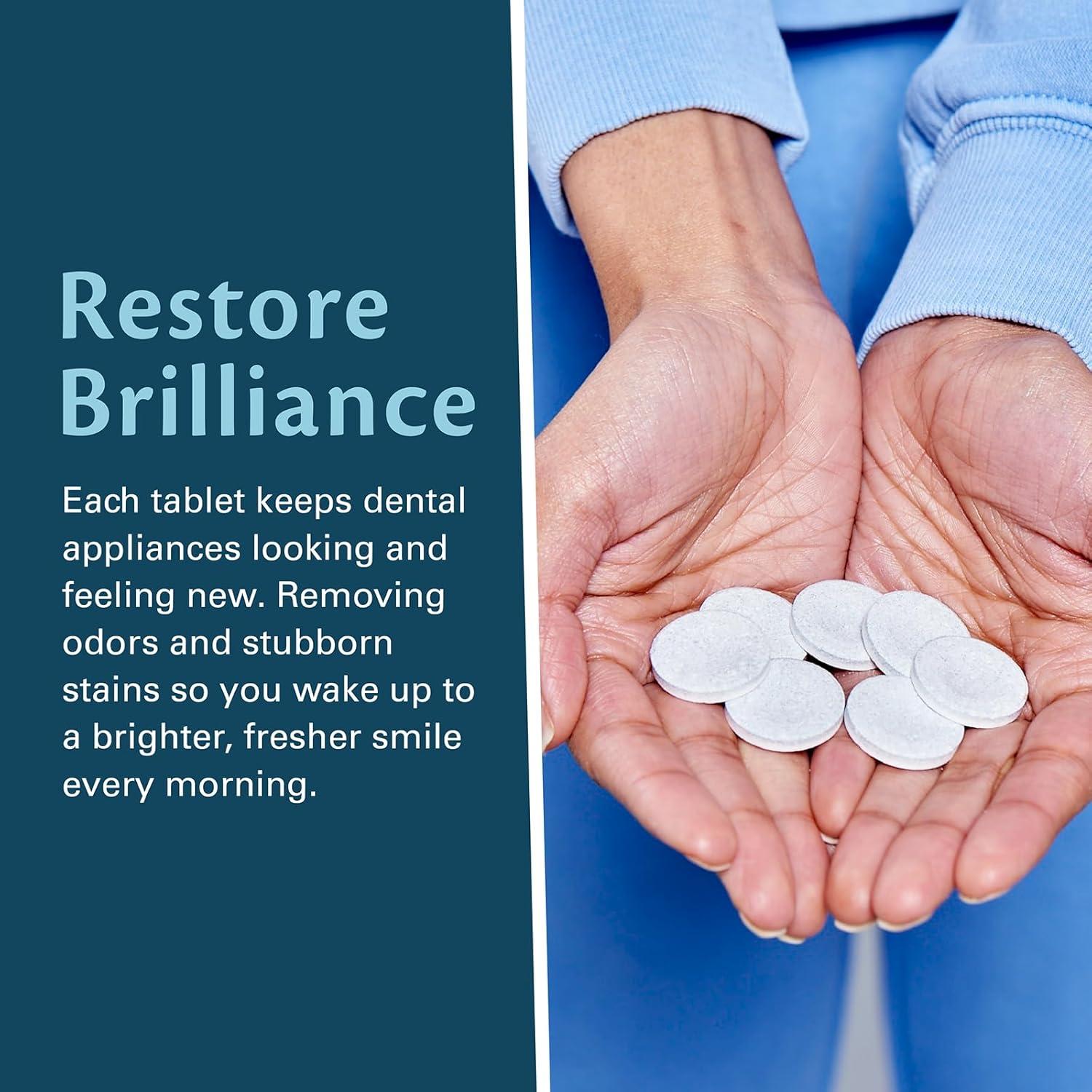 Restore Brilliance

Each tablet keeps dental appliances looking and feeling new. Removing odors and stubborn stains so you wake up to a brighter, fresher smile every morning.